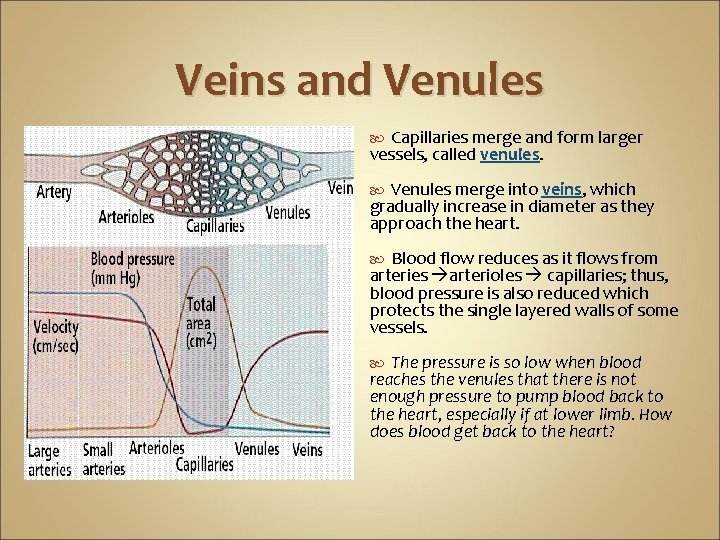 Veins and Venules

Artery

Arterioles

Capillaries

Venules

Vein

Blood pressure (mm Hg)

Total area ($cm^2$)

Velocity (cm/sec)

Large arteries

Small arteries

Arterioles

Capillaries

Venules

Veins

Capillaries merge and form larger vessels, called venules.

Venules merge into veins, which gradually increase in diameter as they approach the heart.

Blood flow reduces as it flows from arteries→arterioles→ capillaries; thus, blood pressure is also reduced which protects the single layered walls of some vessels.

The pressure is so low when blood reaches the venules that there is not enough pressure to pump blood back to the heart, especially if at lower limb. How does blood get back to the heart?